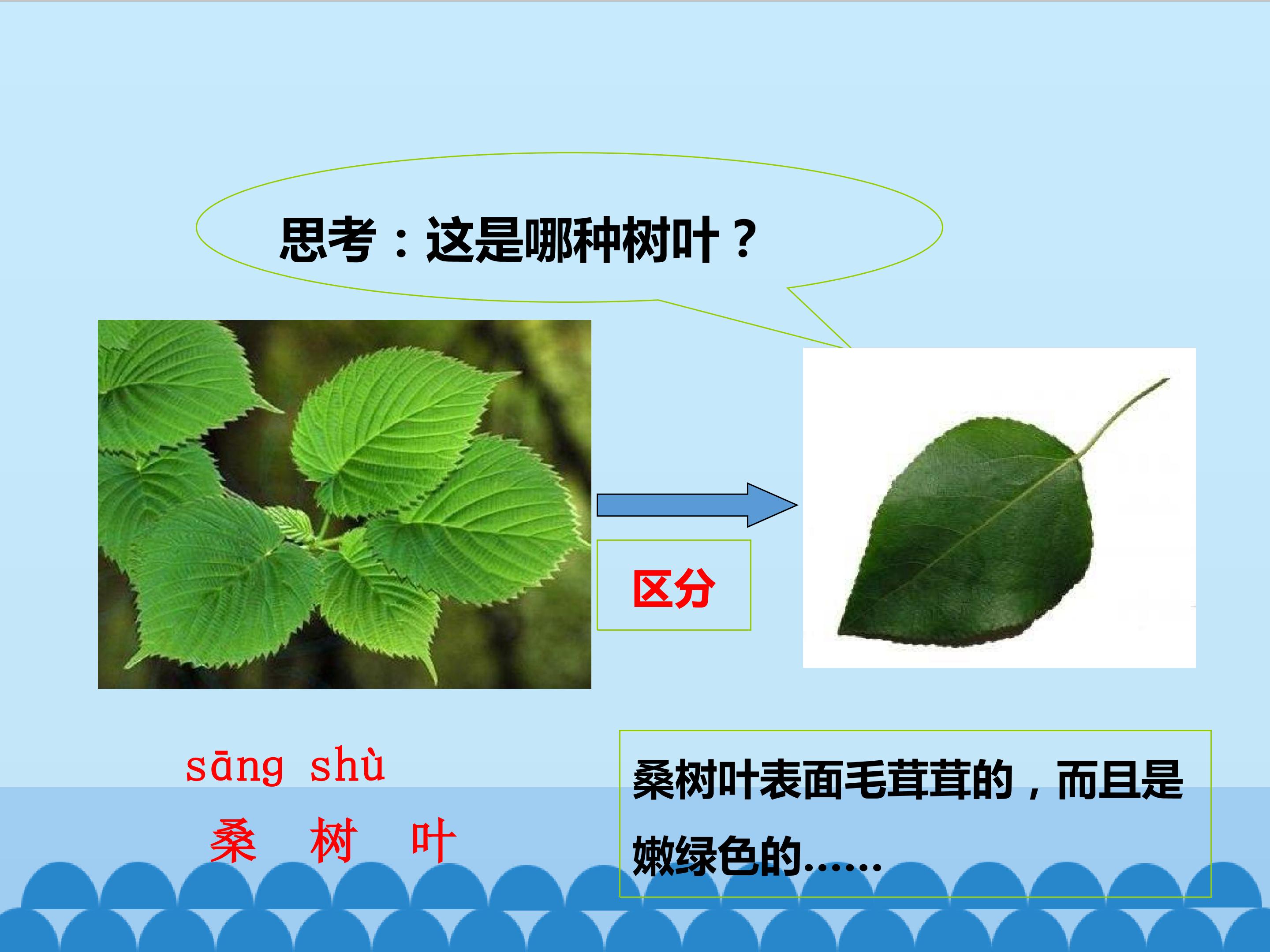 思考：这是哪种树叶？

区分

sāng shù
桑 树 叶

桑树叶表面毛茸茸的，而且是嫩绿色的……